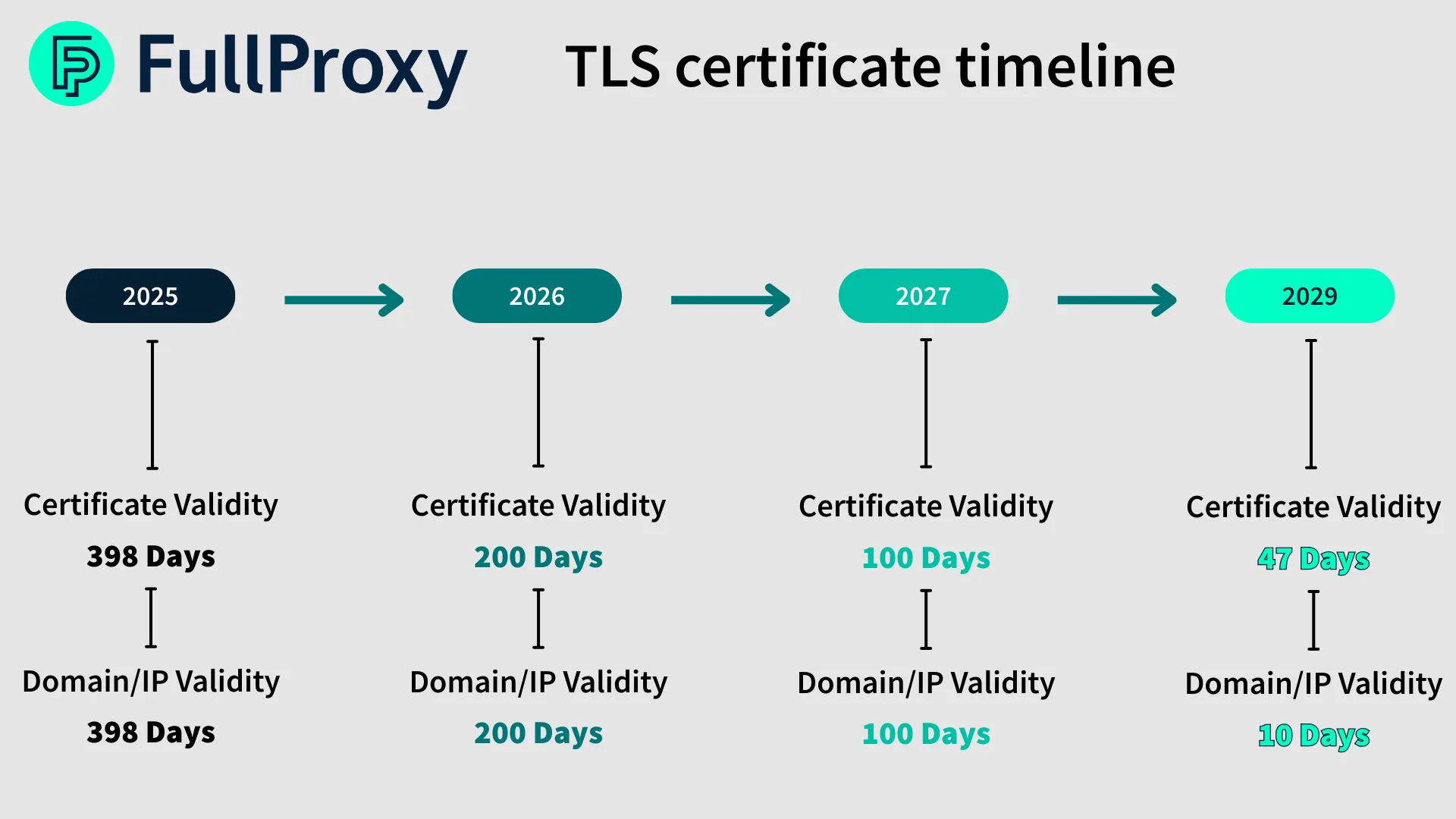 FullProxy

TLS certificate timeline

2025

Certificate Validity

398 Days

Domain/IP Validity

398 Days

2026

Certificate Validity

200 Days

Domain/IP Validity

200 Days

2027

Certificate Validity

100 Days

Domain/IP Validity

100 Days

2029

Certificate Validity

47 Days

Domain/IP Validity

10 Days